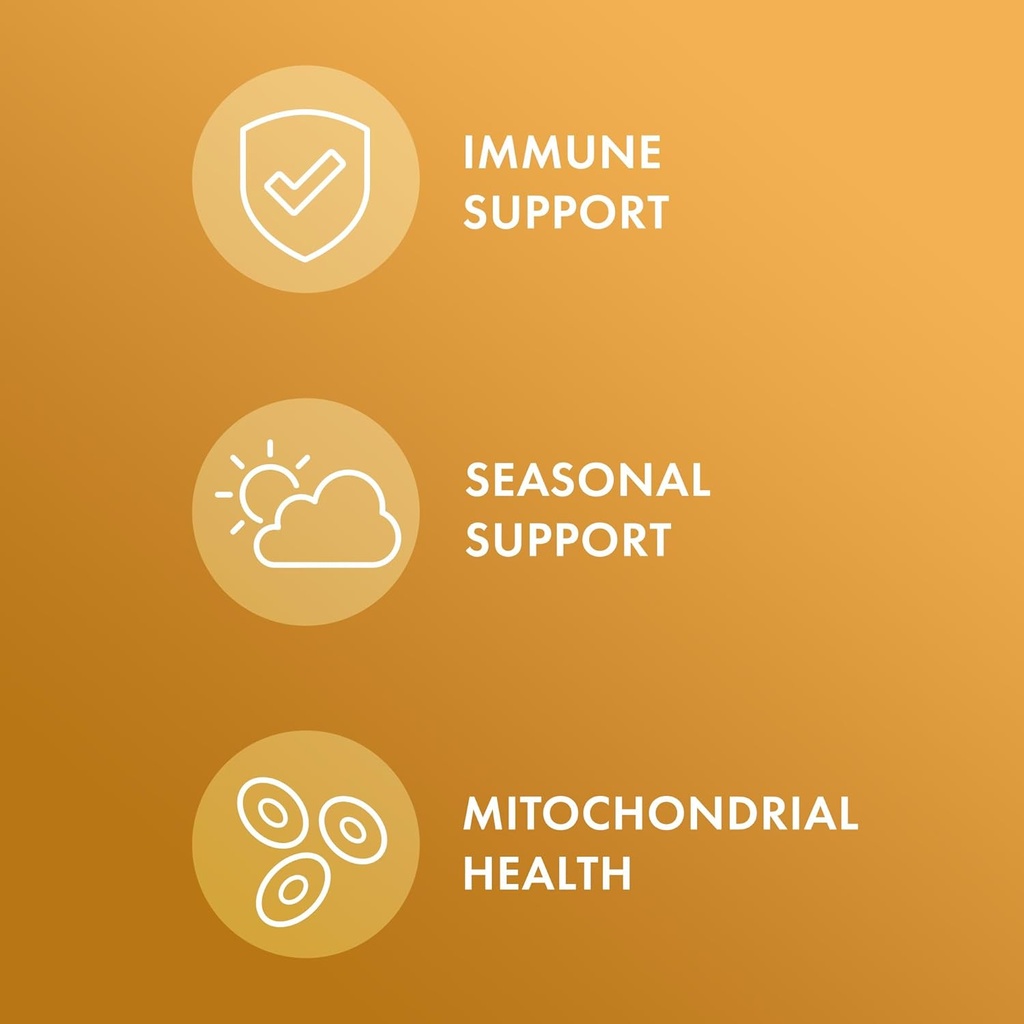 IMMUNE SUPPORT

SEASONAL SUPPORT

MITOCHONDRIAL HEALTH